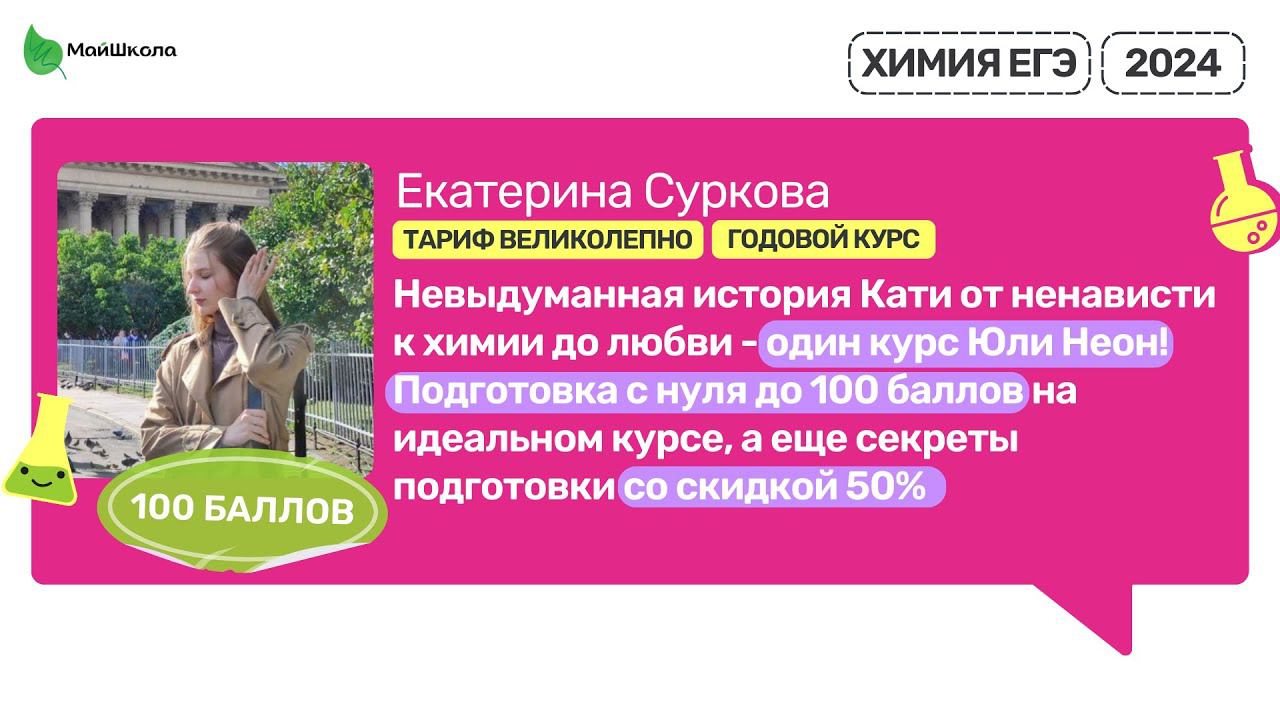 МайШкола

ХИМИЯ ЕГЭ 2024

Екатерина Суркова

ТАРИФ ВЕЛИКОЛЕПНО ГОДОВОЙ КУРС

Невыдуманная история Кати от ненависти к химии до любви - один курс Юли Неон! Подготовка с нуля до 100 баллов на идеальном курсе, а еще секреты подготовки со скидкой 50%

100 БАЛЛОВ